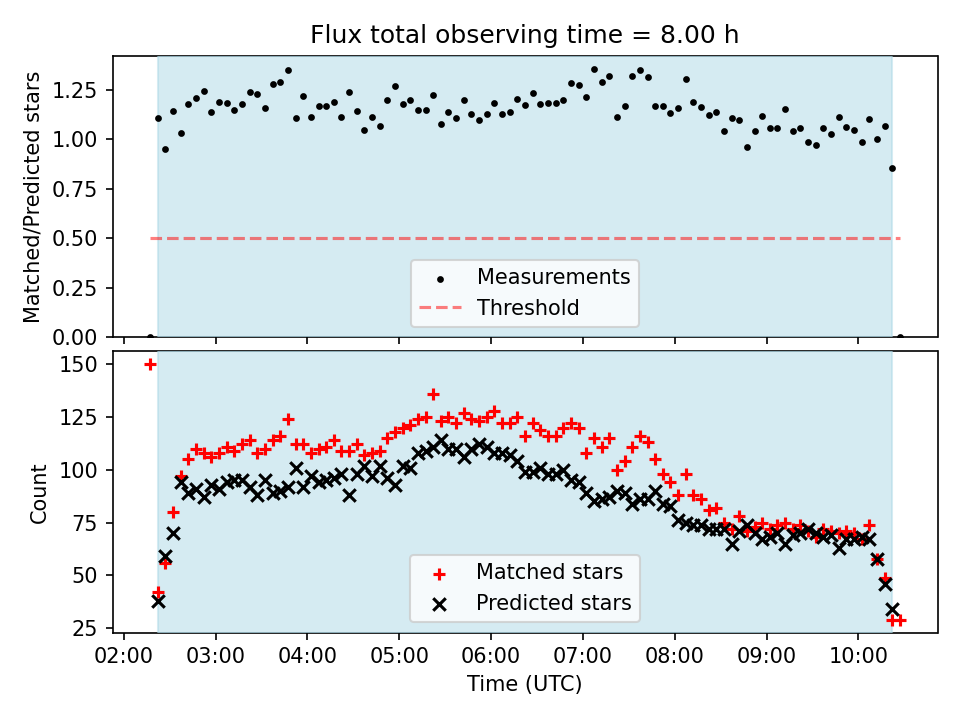 Flux total observing time = 8.00 h

Matched/Predicted stars

1.25
1.00
0.75
0.50
0.25
0.00

Measurements
Threshold

Count

150
125
100
75
50
25

Matched stars
Predicted stars

02:00 03:00 04:00 05:00 06:00 07:00 08:00 09:00 10:00

Time (UTC)